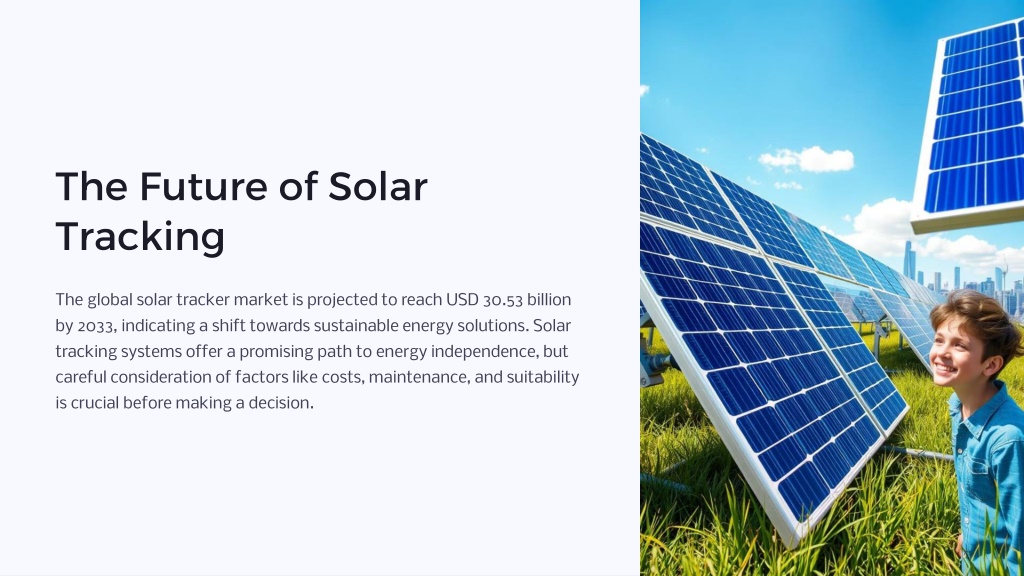 The Future of Solar Tracking

The global solar tracker market is projected to reach USD 30.53 billion by 2033, indicating a shift towards sustainable energy solutions. Solar tracking systems offer a promising path to energy independence, but careful consideration of factors like costs, maintenance, and suitability is crucial before making a decision.